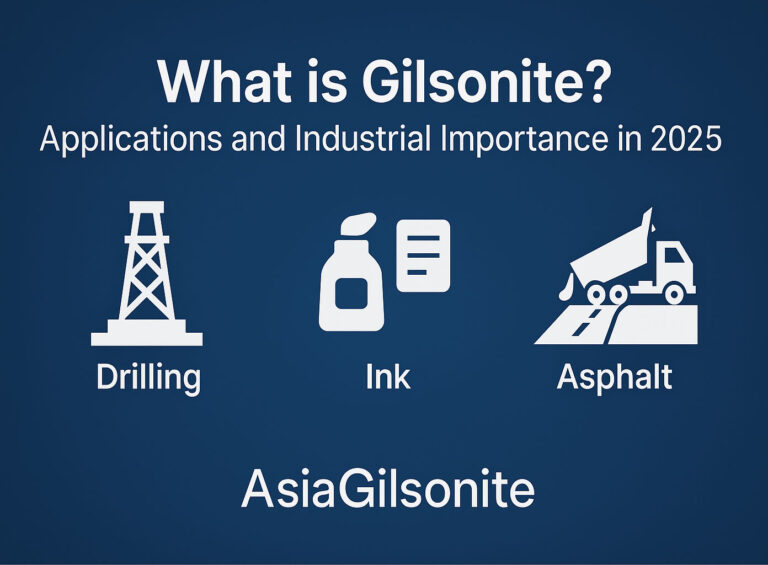 What is Gilsonite?

Applications and Industrial Importance in 2025

Drilling

Ink

Asphalt

AsiaGilsonite